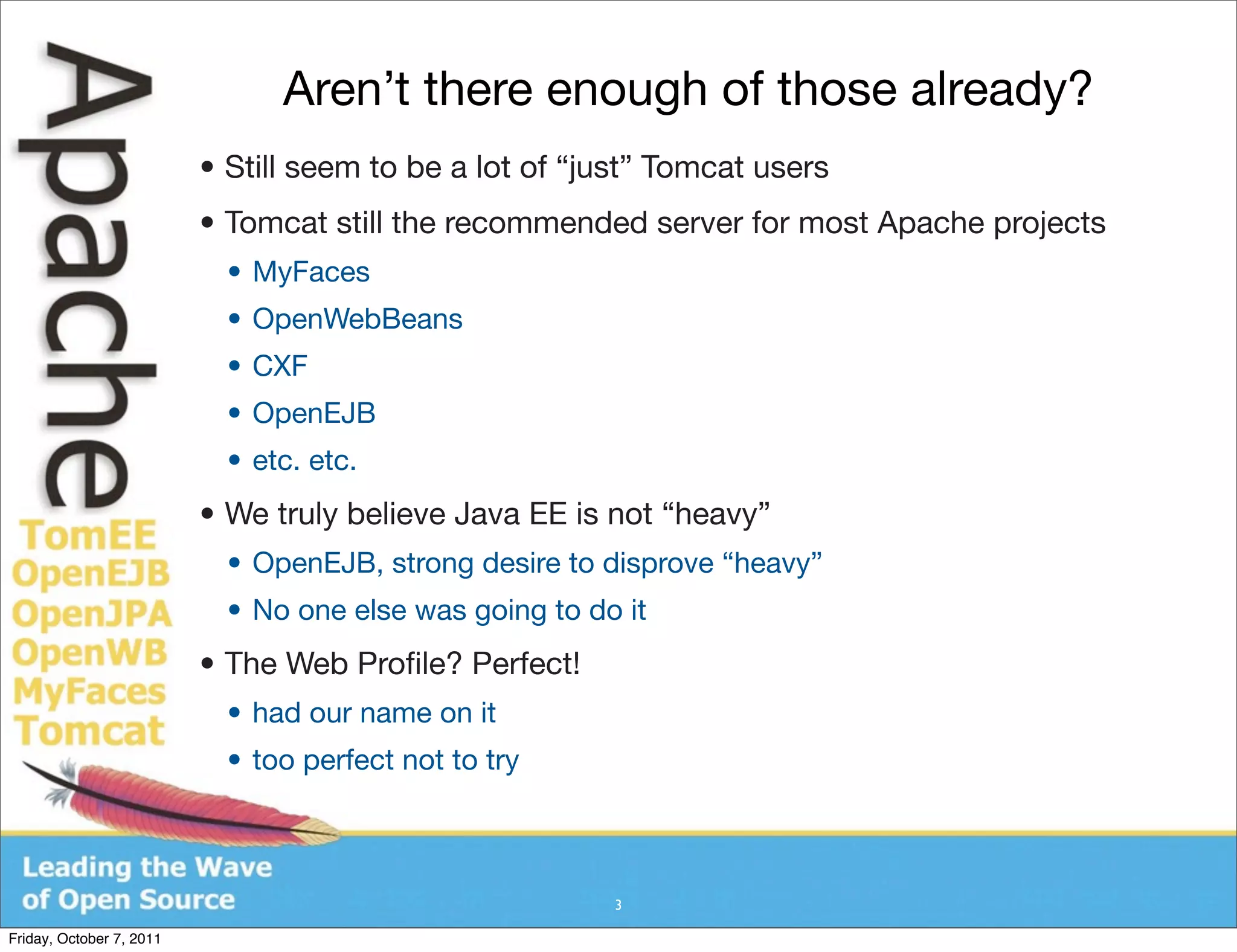 Apache
TomEE
OpenEJB
OpenJPA
OpenWB
MyFaces
Tomcat

Aren’t there enough of those already?

• Still seem to be a lot of “just” Tomcat users

• Tomcat still the recommended server for most Apache projects

• MyFaces

• OpenWebBeans

• CXF

• OpenEJB

• etc. etc.

• We truly believe Java EE is not “heavy”

• OpenEJB, strong desire to disprove “heavy”

• No one else was going to do it

• The Web Profile? Perfect!

• had our name on it

• too perfect not to try

Leading the Wave of Open Source

3

Friday, October 7, 2011